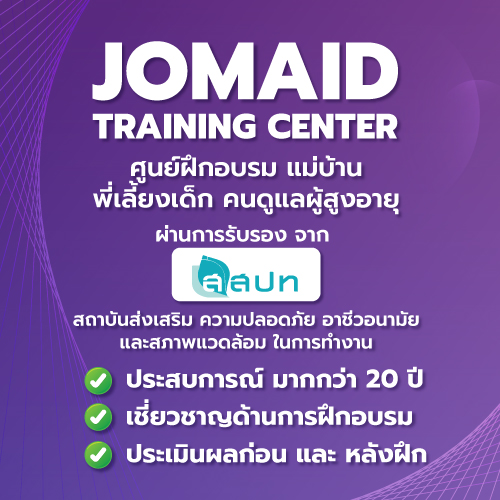 JOMAID
TRAINING CENTER
ศูนย์ฝึกอบรม แม่บ้าน
พี่เลี้ยงเด็ก คนดูแลผู้สูงอายุ
ผ่านการรับรอง จาก

สสปท

สถาบันส่งเสริม ความปลอดภัย อาชีวอนามัย และสภาพแวดล้อม ในการทำงาน

ประสบการณ์ มากกว่า 20 ปี
เชี่ยวชาญด้านการฝึกอบรม
ประเมินผลก่อน และ หลังฝึก